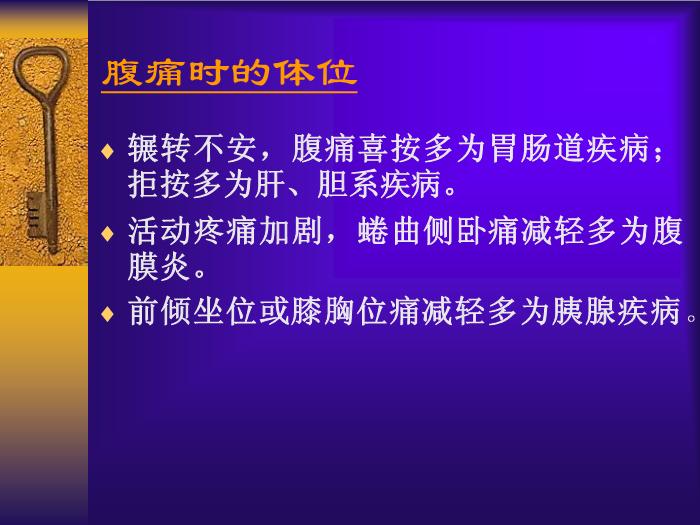 腹痛时的体位

♦ 辗转不安，腹痛喜按多为胃肠道疾病；拒按多为肝、胆系疾病。

♦ 活动疼痛加剧，蜷曲侧卧痛减轻多为腹膜炎。

♦ 前倾坐位或膝胸位痛减轻多为胰腺疾病。